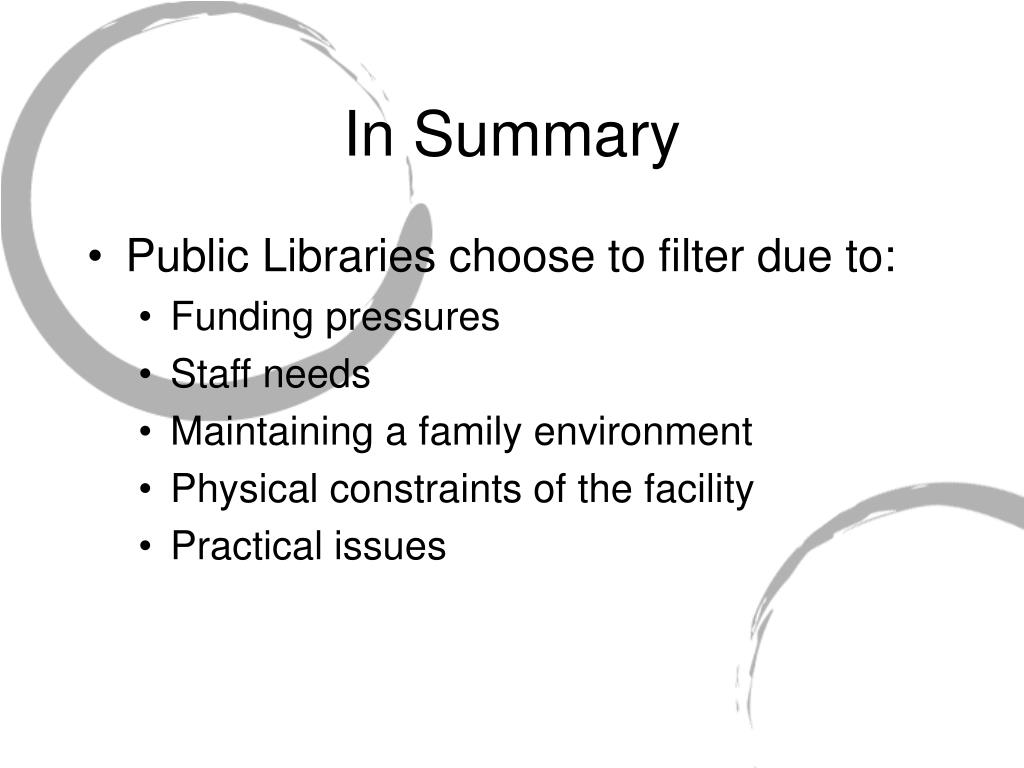 In Summary

• Public Libraries choose to filter due to:
  • Funding pressures
  • Staff needs
  • Maintaining a family environment
  • Physical constraints of the facility
  • Practical issues